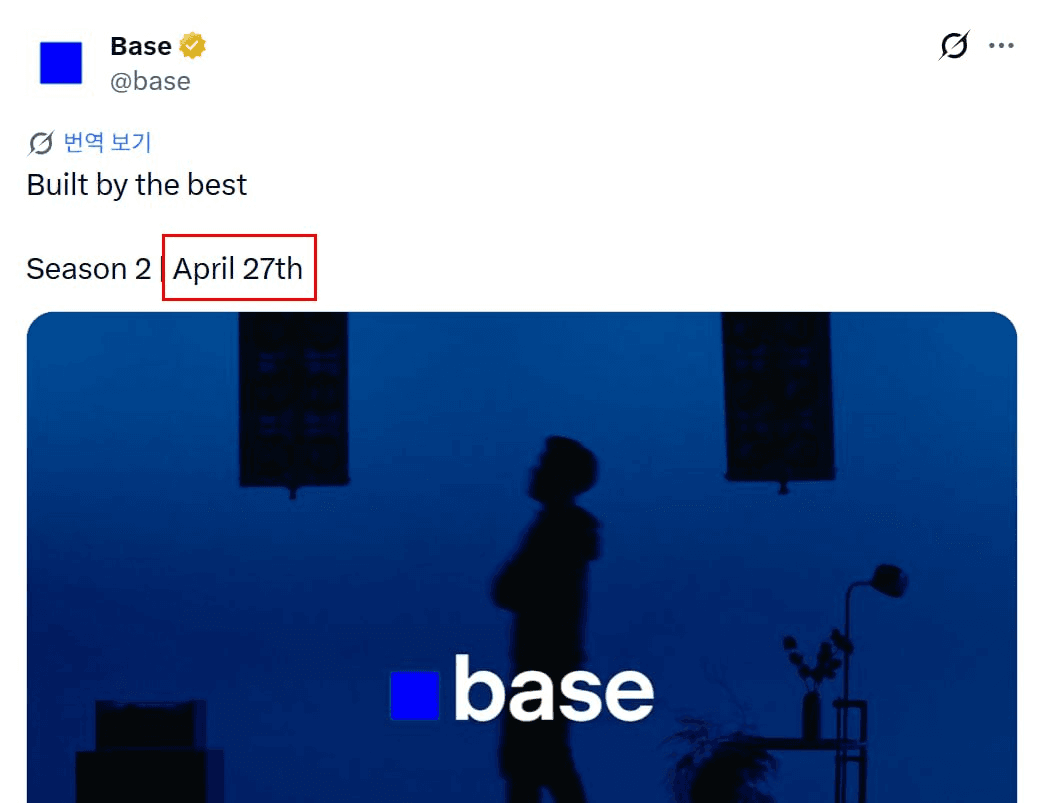 Base
@base

번역 보기
Built by the best

Season 2 | April 27th

base